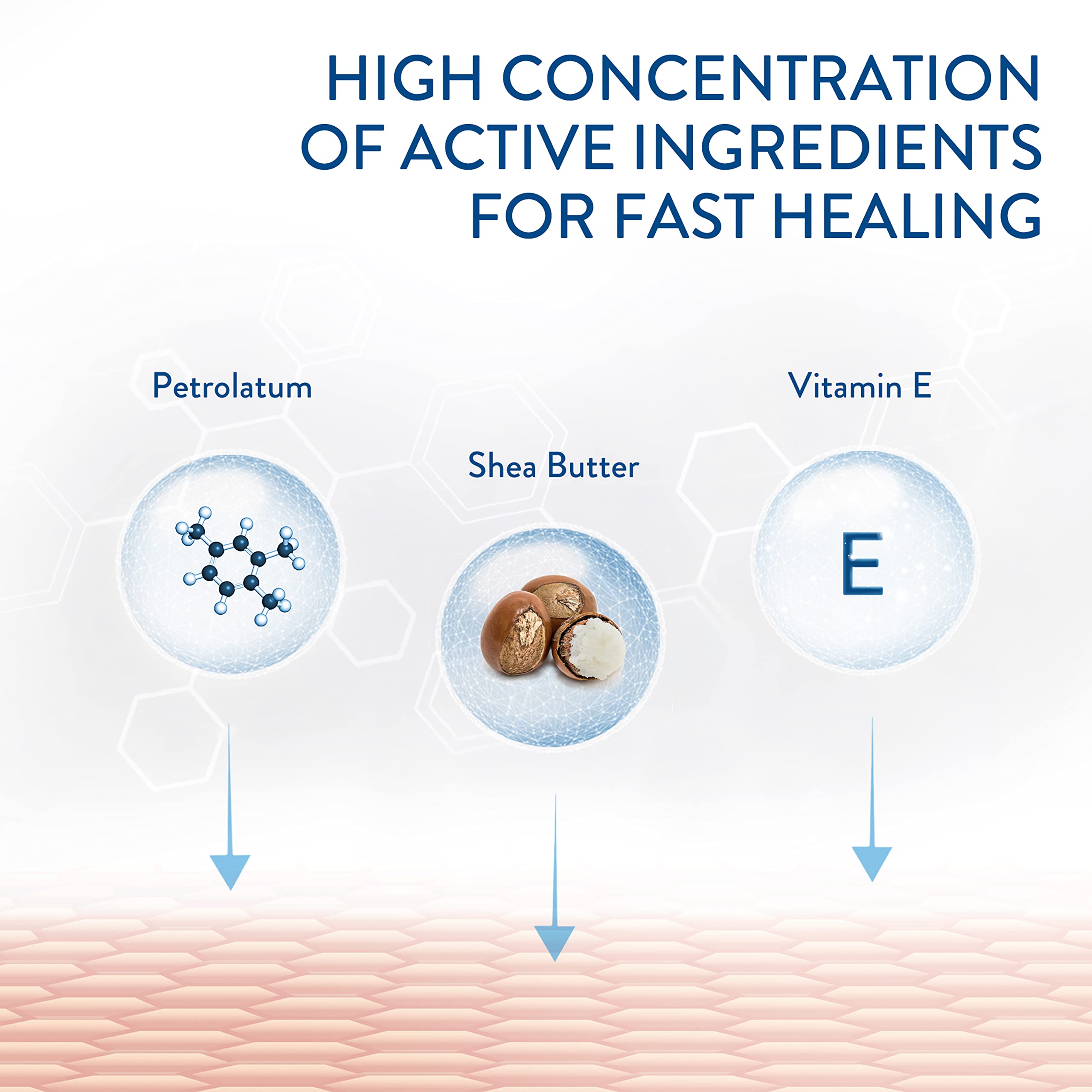 HIGH CONCENTRATION OF ACTIVE INGREDIENTS FOR FAST HEALING

Petrolatum

Shea Butter

Vitamin E

E